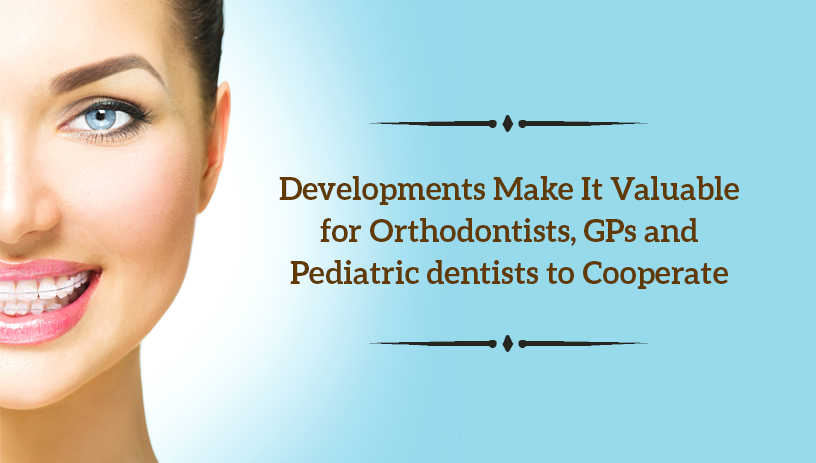 Developments Make It Valuable for Orthodontists, GPs and Pediatric dentists to Cooperate